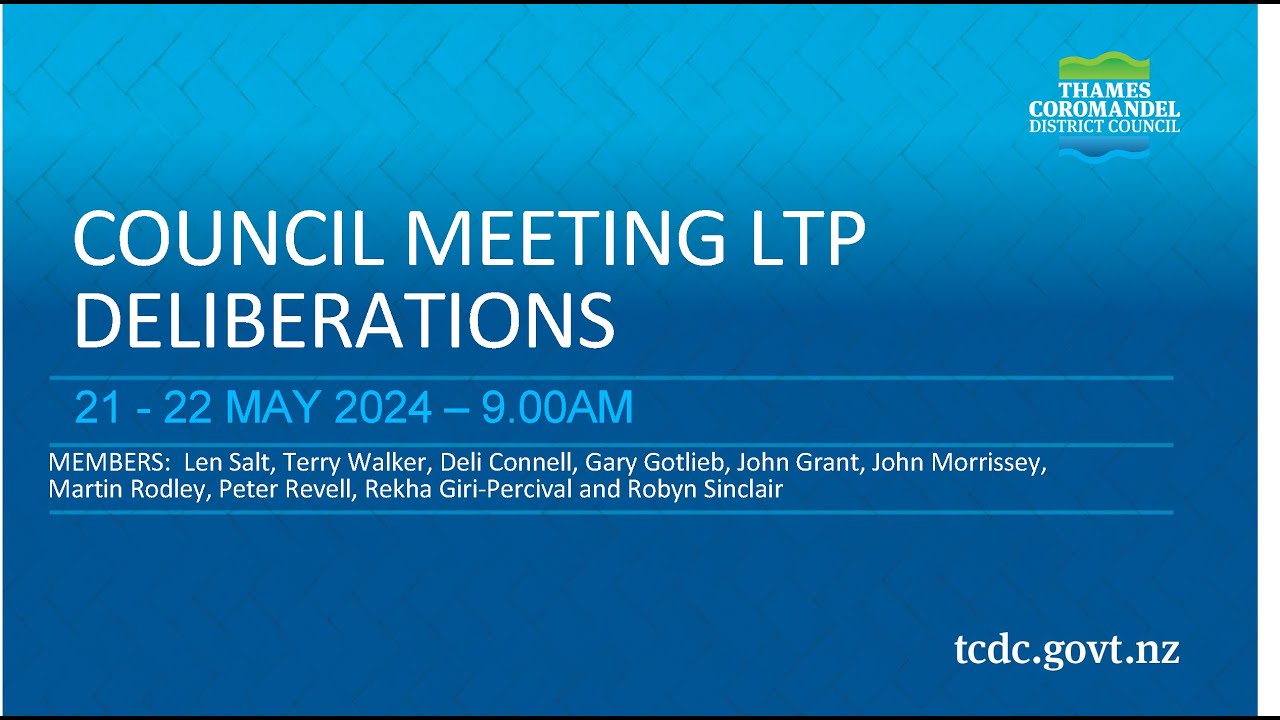 THAMES COROMANDEL DISTRICT COUNCIL

COUNCIL MEETING LTP DELIBERATIONS

21 - 22 MAY 2024 – 9.00AM

MEMBERS: Len Salt, Terry Walker, Deli Connell, Gary Gotlieb, John Grant, John Morrissey, Martin Rodley, Peter Revell, Rekha Giri-Percival and Robyn Sinclair

tcdc.govt.nz